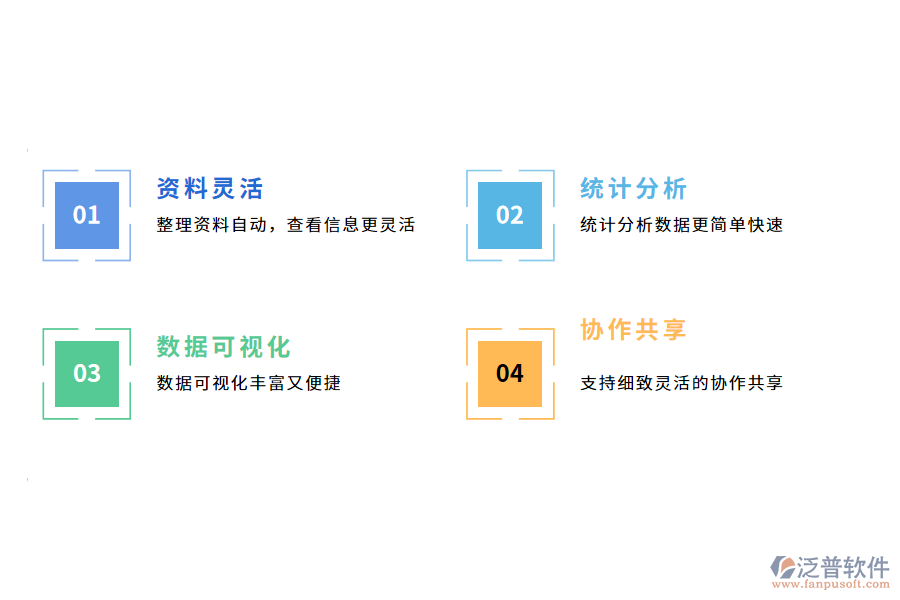 01

资料灵活

整理资料自动，查看信息更灵活

02

统计分析

统计分析数据更简单快速

03

数据可视化

数据可视化丰富又便捷

04

协作共享

支持细致灵活的协作共享

泛普软件
www.fanpusoft.com